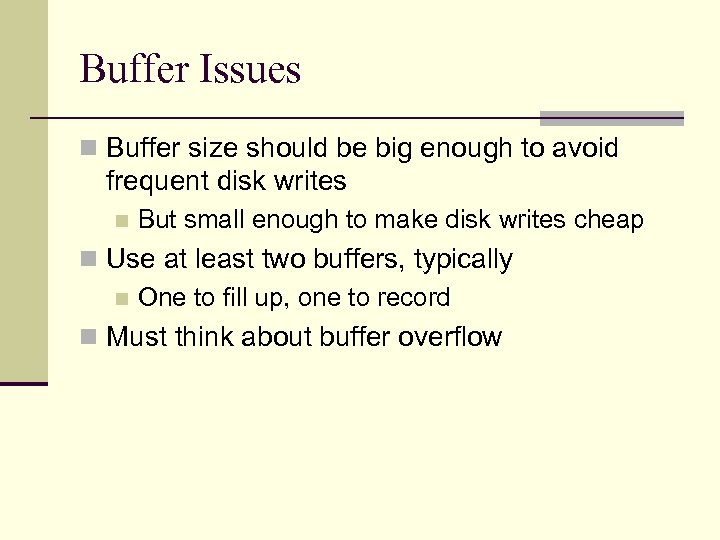 Buffer Issues

Buffer size should be big enough to avoid frequent disk writes

But small enough to make disk writes cheap

Use at least two buffers, typically

One to fill up, one to record

Must think about buffer overflow